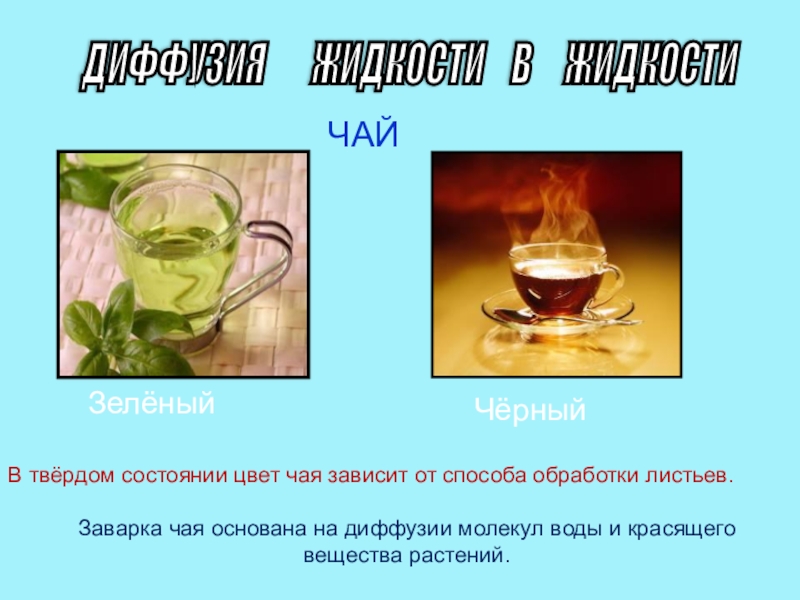 ДИФФУЗИЯ ЖИДКОСТИ В ЖИДКОСТИ

ЧАЙ

Зелёный

Чёрный

В твёрдом состоянии цвет чая зависит от способа обработки листьев.

Заварка чая основана на диффузии молекул воды и красящего вещества растений.